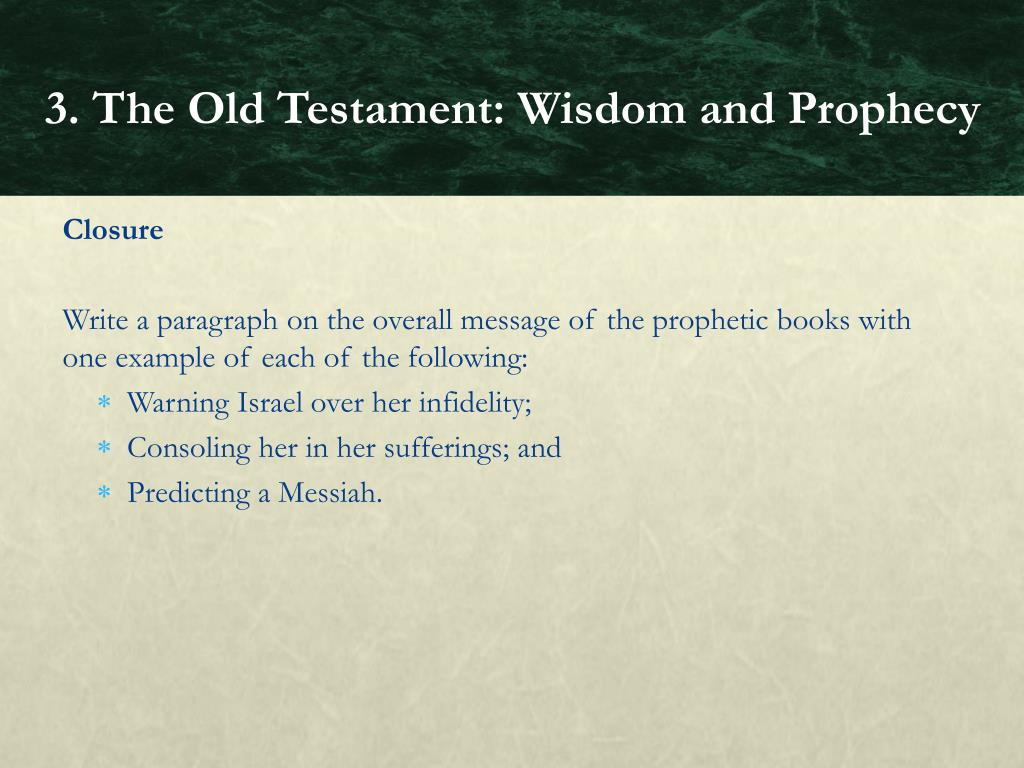 3. The Old Testament: Wisdom and Prophecy

Closure

Write a paragraph on the overall message of the prophetic books with one example of each of the following:

* Warning Israel over her infidelity;
* Consoling her in her sufferings; and
* Predicting a Messiah.